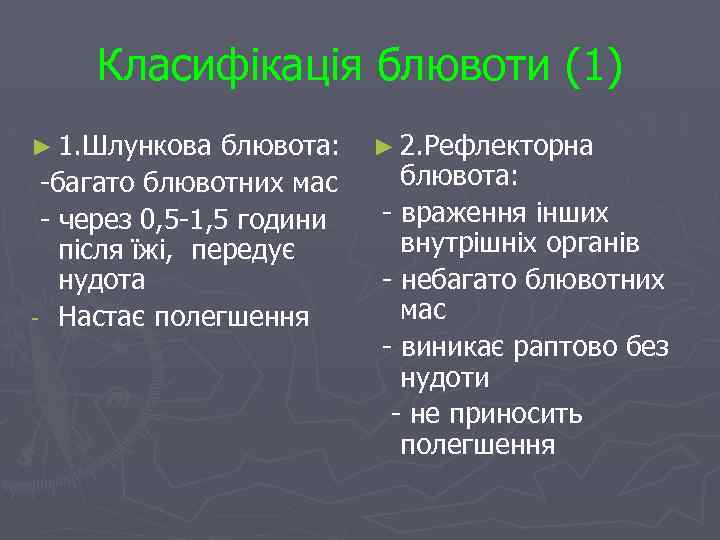 Класифікація блювоти (1)

► 1.Шлункова блювота:
-багато блювотних мас
- через 0,5-1,5 години після їжі, передує нудота
- Настає полегшення

► 2.Рефлекторна блювота:
- враження інших внутрішніх органів
- небагато блювотних мас
- виникає раптово без нудоти
- не приносить полегшення